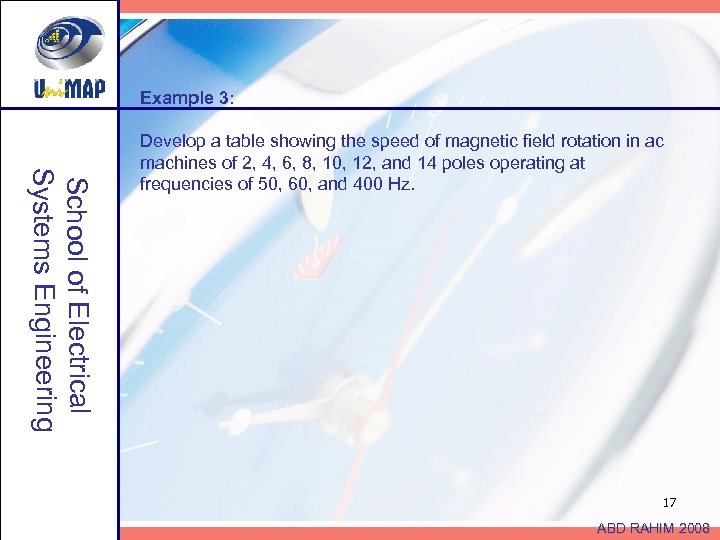 UniMAP

School of Electrical Systems Engineering

Example 3:

Develop a table showing the speed of magnetic field rotation in ac machines of 2, 4, 6, 8, 10, 12, and 14 poles operating at frequencies of 50, 60, and 400 Hz.

17

ABD RAHIM 2008